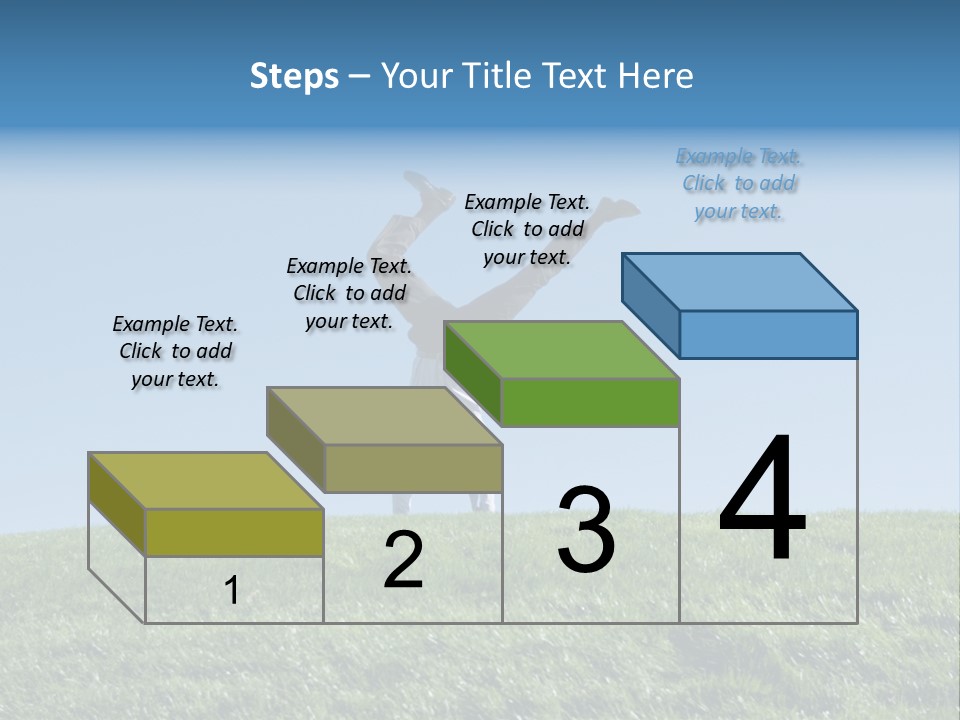 Steps – Your Title Text Here

Example Text. Click to add your text.

Example Text. Click to add your text.

Example Text. Click to add your text.

Example Text. Click to add your text.

1

2

3

4